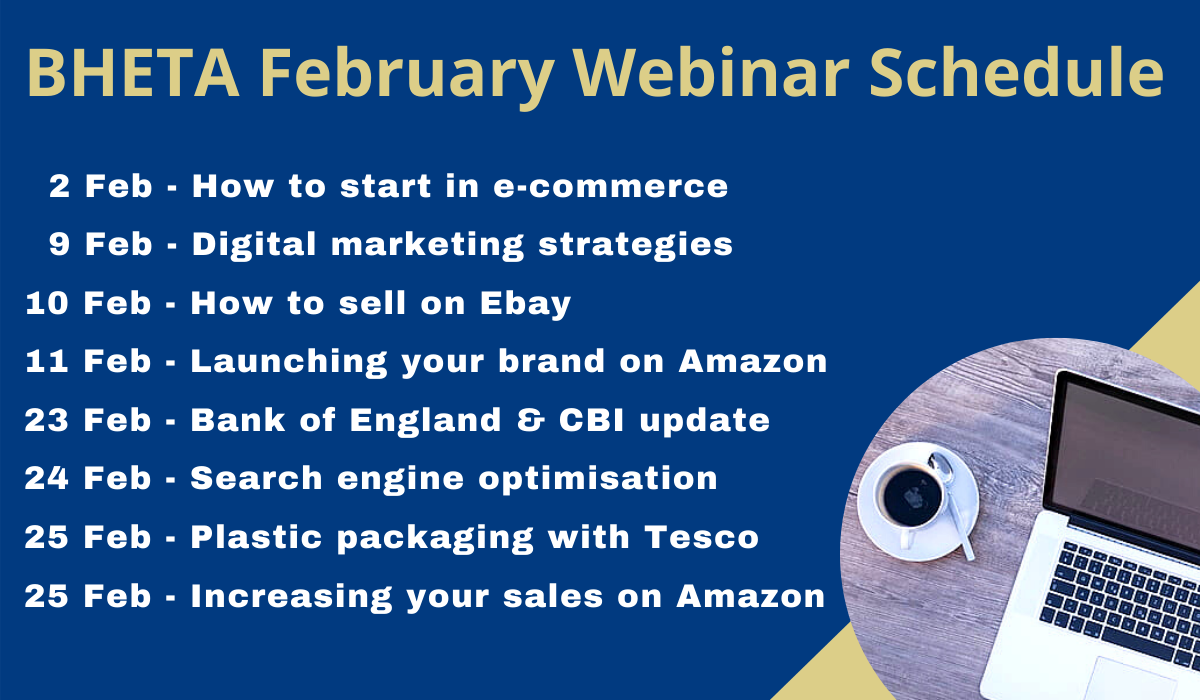 BHETA February Webinar Schedule

2 Feb - How to start in e-commerce
9 Feb - Digital marketing strategies
10 Feb - How to sell on Ebay
11 Feb - Launching your brand on Amazon
23 Feb - Bank of England & CBI update
24 Feb - Search engine optimisation
25 Feb - Plastic packaging with Tesco
25 Feb - Increasing your sales on Amazon